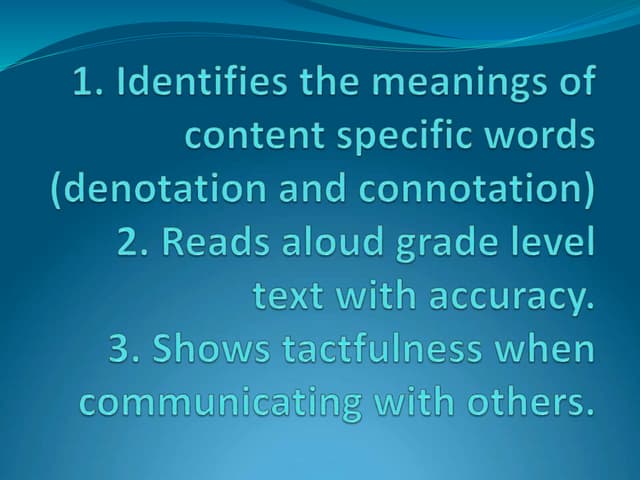 1. Identifies the meanings of content specific words (denotation and connotation)
2. Reads aloud grade level text with accuracy.
3. Shows tactfulness when communicating with others.